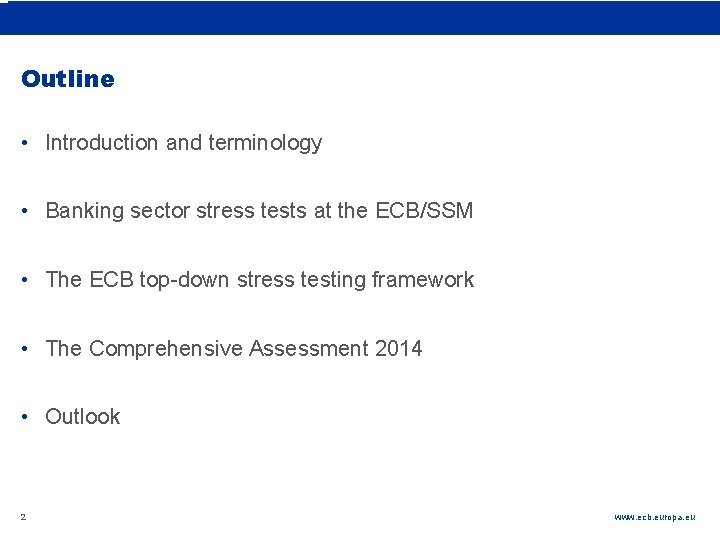 Outline

• Introduction and terminology

• Banking sector stress tests at the ECB/SSM

• The ECB top-down stress testing framework

• The Comprehensive Assessment 2014

• Outlook

2

www.ecb.europa.eu